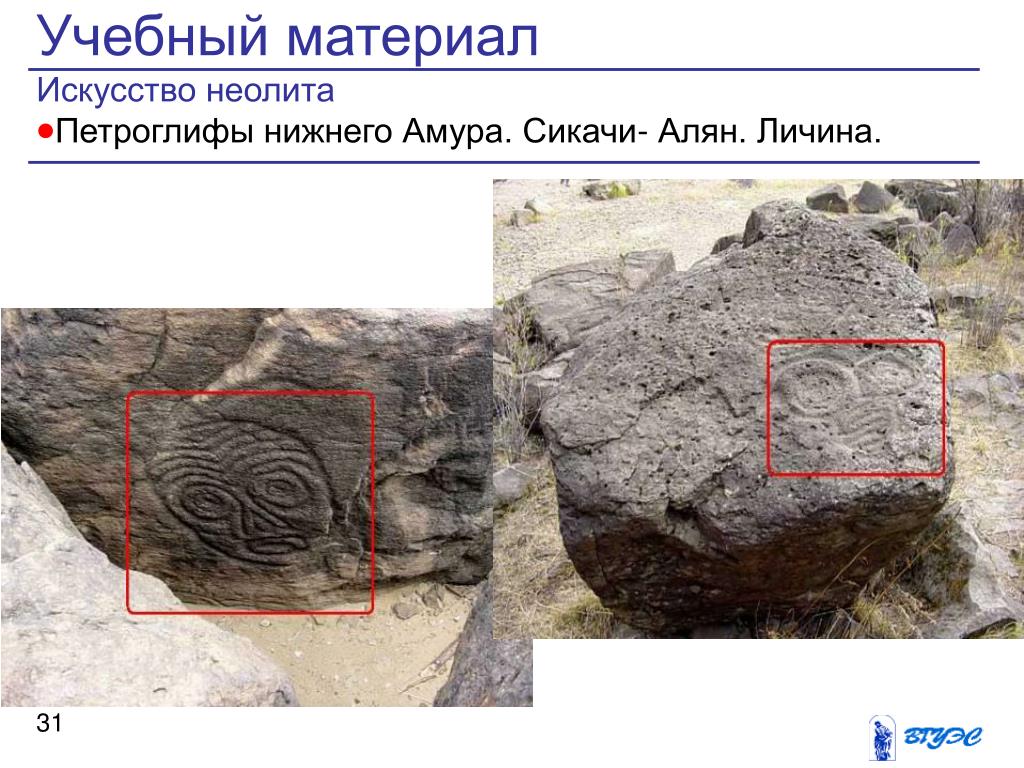 Учебный материал

Искусство неолита

●Петроглифы нижнего Амура. Сикачи- Алян. Личина.

31

ВГУЭС